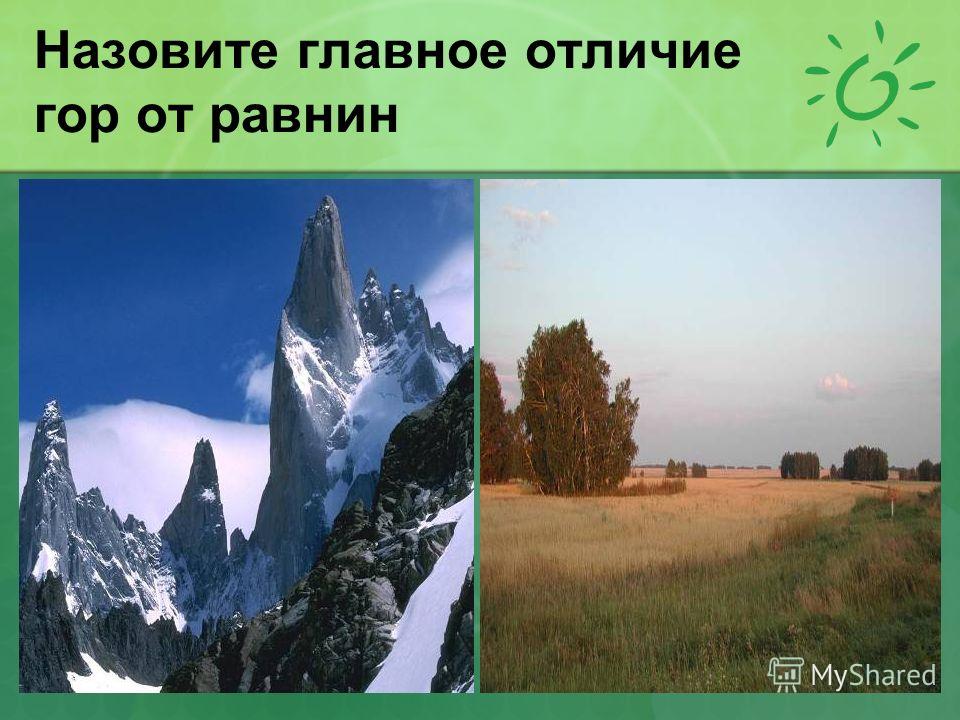 Назовите главное отличие гор от равнин

MyShared